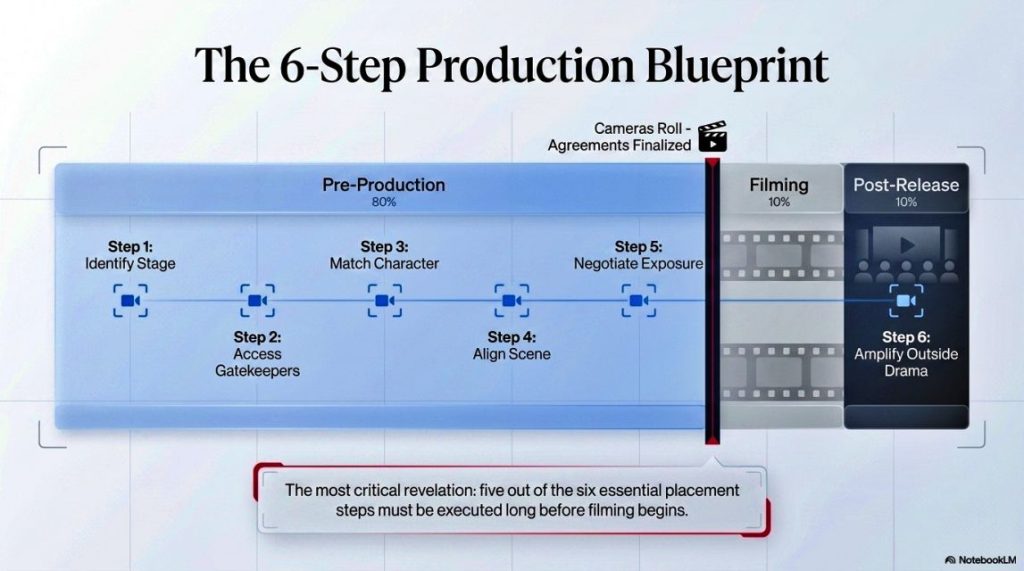 The 6-Step Production Blueprint

Cameras Roll - Agreements Finalized

Pre-Production
80%

Filming
10%

Post-Release
10%

Step 1:
Identify Stage

Step 2:
Access Gatekeepers

Step 3:
Match Character

Step 4:
Align Scene

Step 5:
Negotiate Exposure

Step 6:
Amplify Outside Drama

The most critical revelation: five out of the six essential placement steps must be executed long before filming begins.

NotebookLM